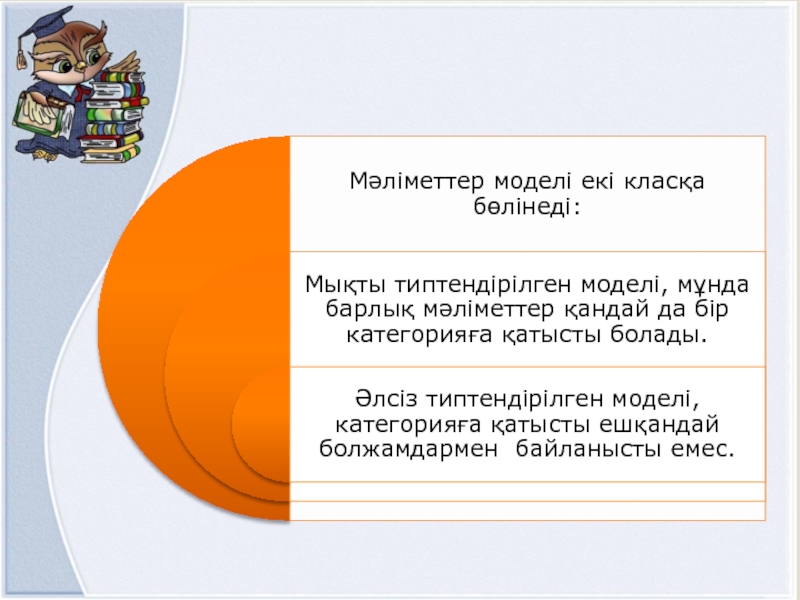 Мәліметтер моделі екі класқа бөлінеді:

Мықты типтендірілген моделі, мұнда барлық мәліметтер қандай да бір категорияға қатысты болады.

Әлсіз типтендірілген моделі, категорияға қатысты ешқандай болжамдармен байланысты емес.